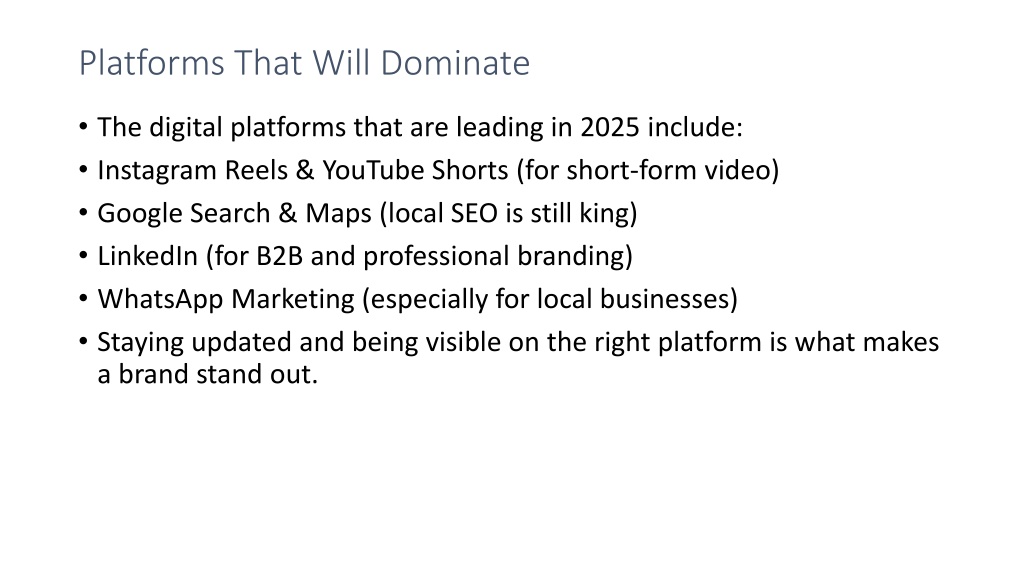 Platforms That Will Dominate

• The digital platforms that are leading in 2025 include:
• Instagram Reels & YouTube Shorts (for short-form video)
• Google Search & Maps (local SEO is still king)
• LinkedIn (for B2B and professional branding)
• WhatsApp Marketing (especially for local businesses)
• Staying updated and being visible on the right platform is what makes a brand stand out.